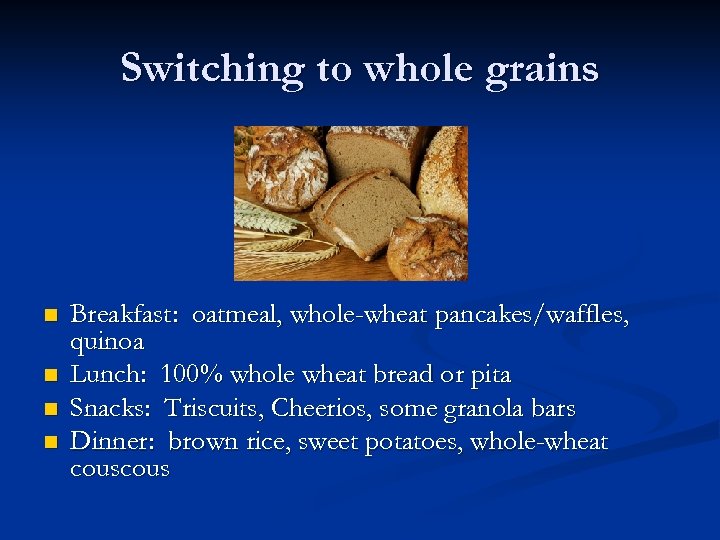 Switching to whole grains

- Breakfast: oatmeal, whole-wheat pancakes/waffles, quinoa
- Lunch: 100% whole wheat bread or pita
- Snacks: Triscuits, Cheerios, some granola bars
- Dinner: brown rice, sweet potatoes, whole-wheat couscous